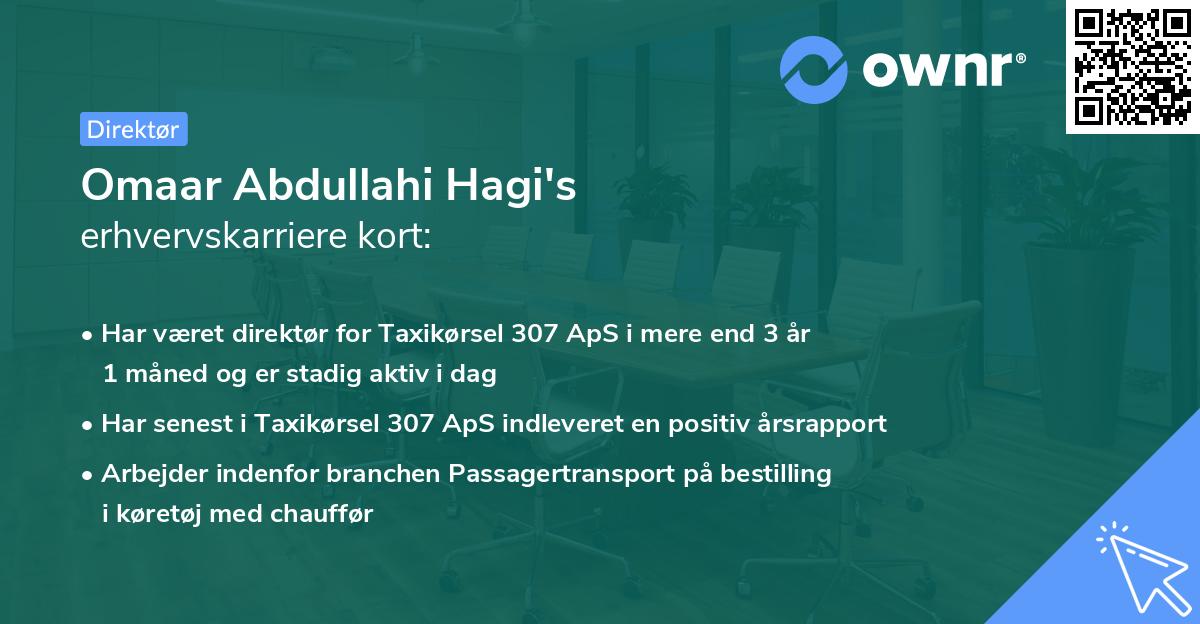 ownr®

Direktør

Omaar Abdullahi Hagi's
erhvervskarriere kort:

• Har været direktør for Taxikørsel 307 ApS i mere end 3 år 1 måned og er stadig aktiv i dag
• Har senest i Taxikørsel 307 ApS indleveret en positiv årsrapport
• Arbejder indenfor branchen Passagertransport på bestilling i køretøj med chauffør